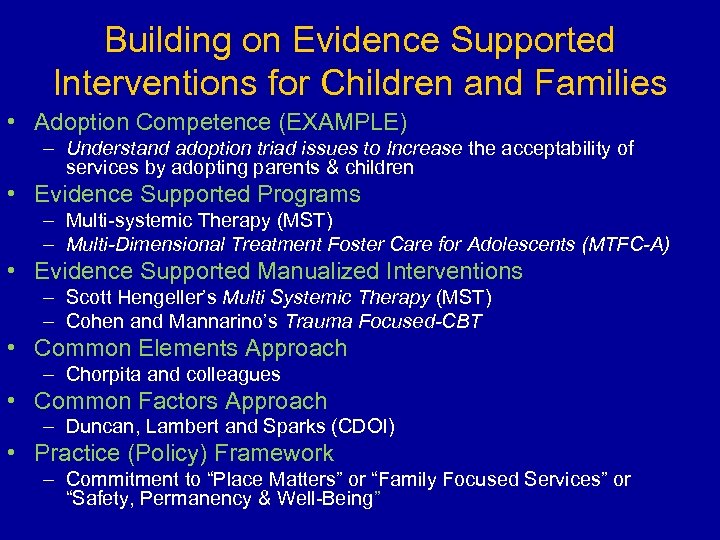 Building on Evidence Supported Interventions for Children and Families

• Adoption Competence (EXAMPLE)
– Understand adoption triad issues to Increase the acceptability of services by adopting parents & children
• Evidence Supported Programs
– Multi-systemic Therapy (MST)
– Multi-Dimensional Treatment Foster Care for Adolescents (MTFC-A)
• Evidence Supported Manualized Interventions
– Scott Hengeller's Multi Systemic Therapy (MST)
– Cohen and Mannarino's Trauma Focused-CBT
• Common Elements Approach
– Chorpita and colleagues
• Common Factors Approach
– Duncan, Lambert and Sparks (CDOI)
• Practice (Policy) Framework
– Commitment to "Place Matters" or "Family Focused Services" or "Safety, Permanency & Well-Being"